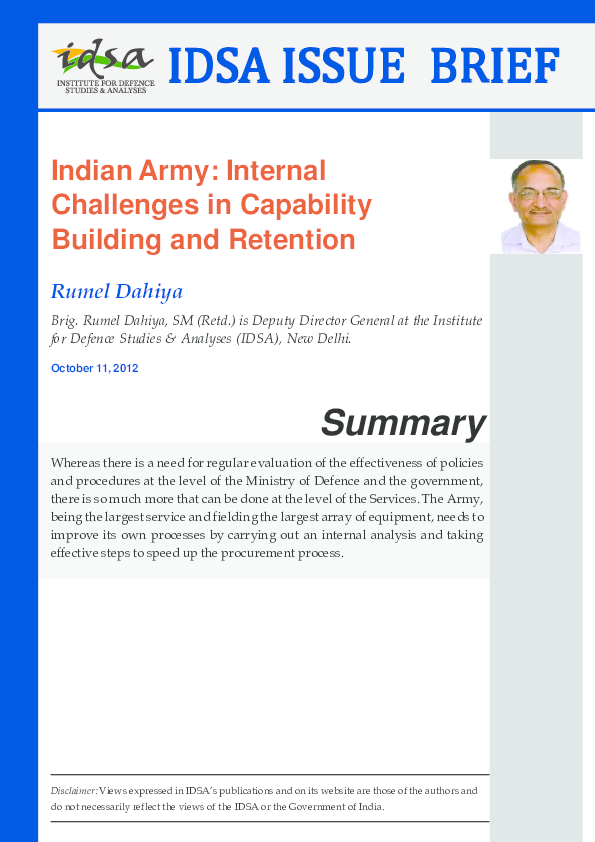 idsa
INSTITUTE FOR DEFENCE STUDIES & ANALYSES

IDSA ISSUE BRIEF

Indian Army: Internal Challenges in Capability Building and Retention

Rumel Dahiya

Brig. Rumel Dahiya, SM (Retd.) is Deputy Director General at the Institute for Defence Studies & Analyses (IDSA), New Delhi.

October 11, 2012

Summary

Whereas there is a need for regular evaluation of the effectiveness of policies and procedures at the level of the Ministry of Defence and the government, there is so much more that can be done at the level of the Services. The Army, being the largest service and fielding the largest array of equipment, needs to improve its own processes by carrying out an internal analysis and taking effective steps to speed up the procurement process.

Disclaimer: Views expressed in IDSA's publications and on its website are those of the authors and do not necessarily reflect the views of the IDSA or the Government of India.